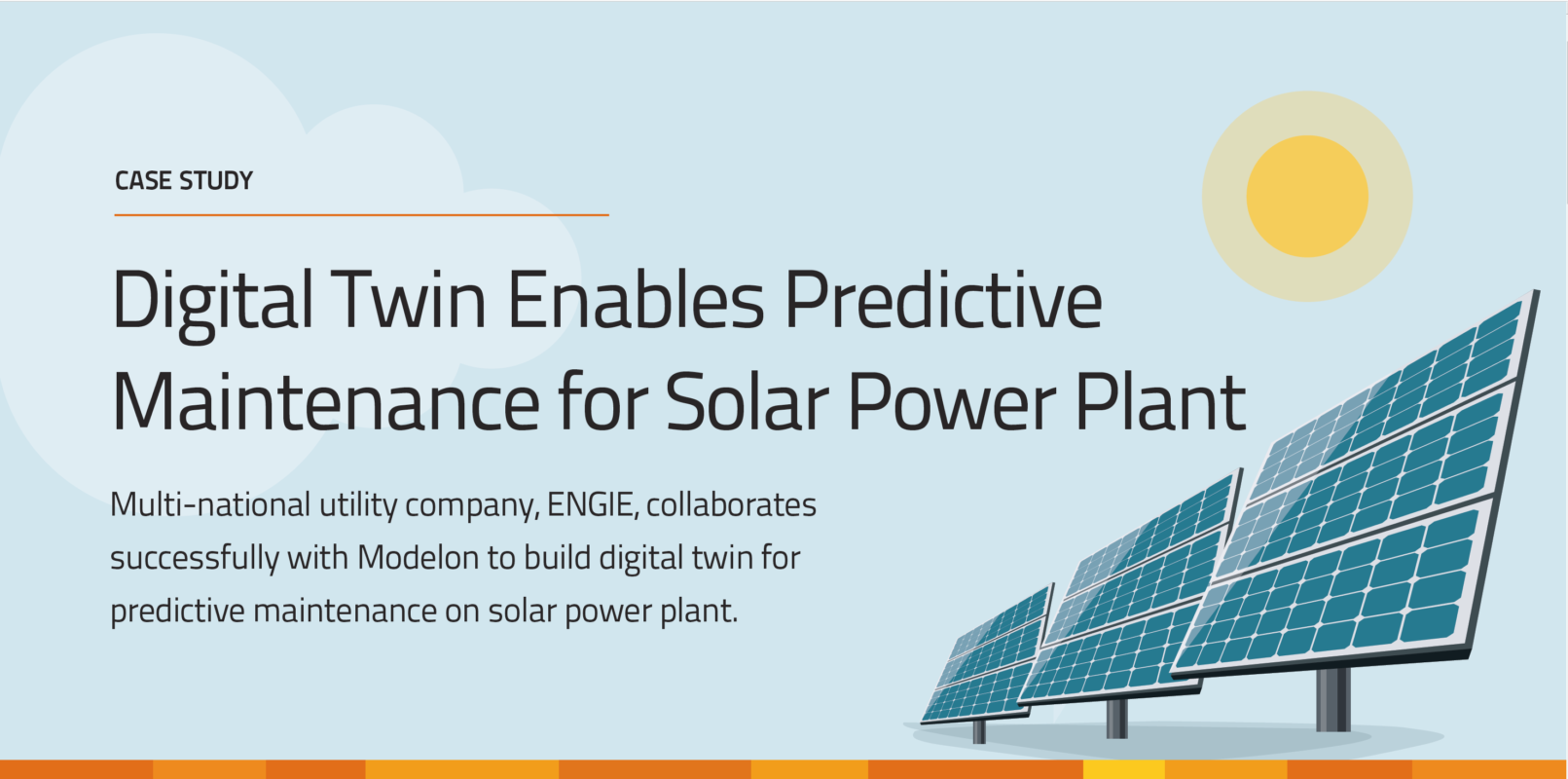 CASE STUDY

Digital Twin Enables Predictive Maintenance for Solar Power Plant

Multi-national utility company, ENGIE, collaborates successfully with Modelon to build digital twin for predictive maintenance on solar power plant.